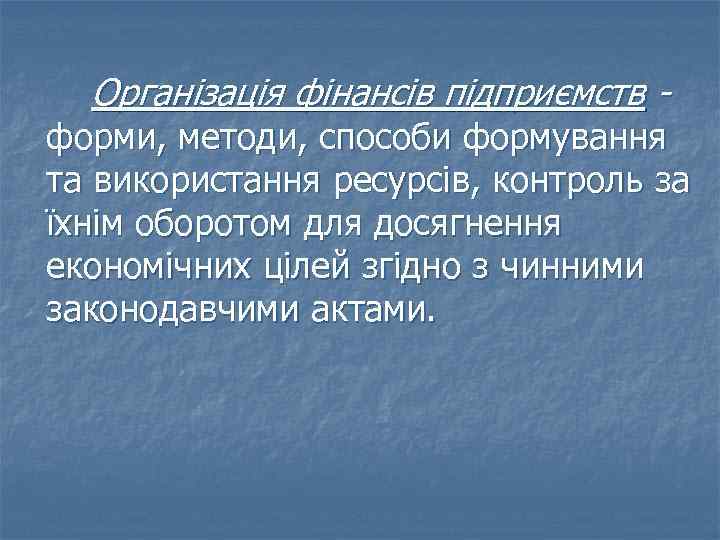 Організація фінансів підприємств - форми, методи, способи формування та використання ресурсів, контроль за їхнім оборотом для досягнення економічних цілей згідно з чинними законодавчими актами.